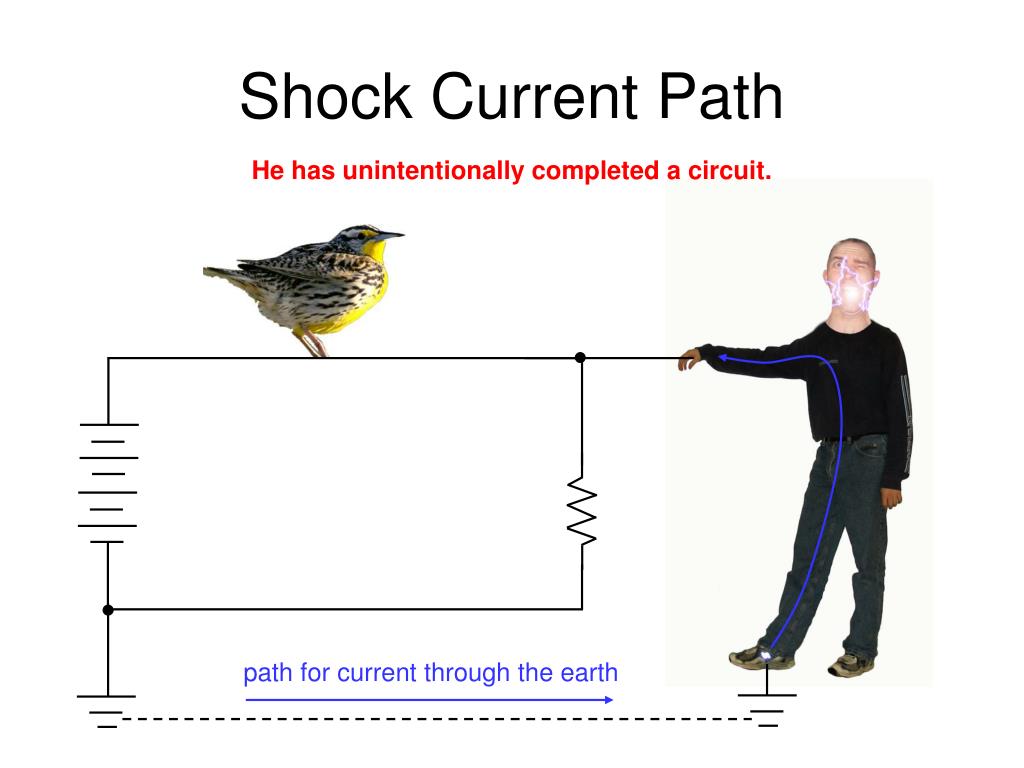 Shock Current Path

He has unintentionally completed a circuit.

path for current through the earth